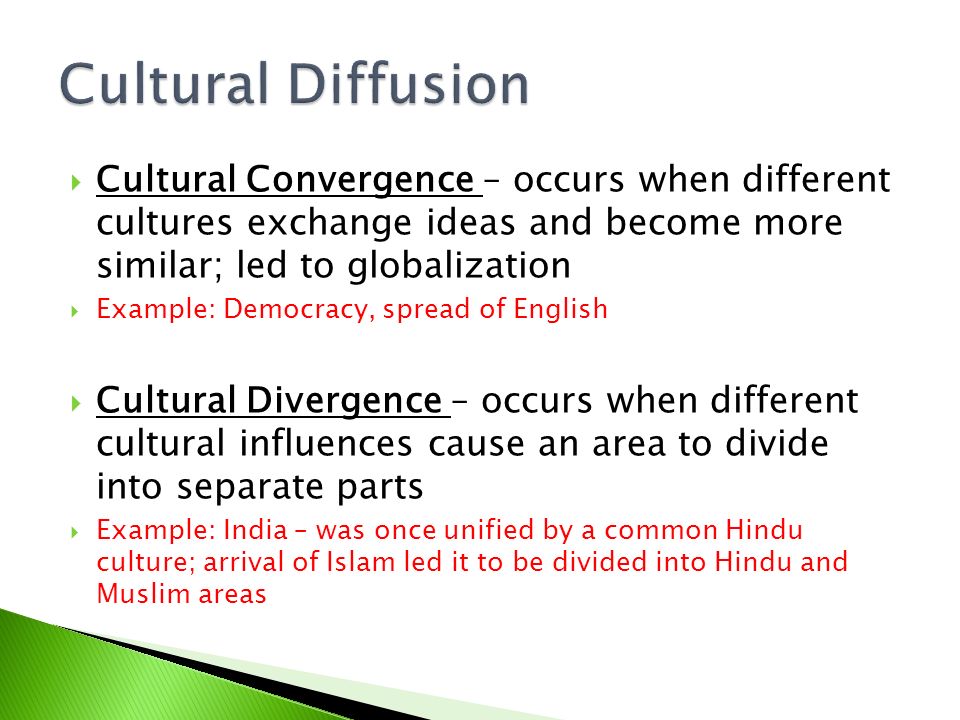 Cultural Diffusion

Cultural Convergence – occurs when different cultures exchange ideas and become more similar; led to globalization

Example: Democracy, spread of English

Cultural Divergence – occurs when different cultural influences cause an area to divide into separate parts

Example: India – was once unified by a common Hindu culture; arrival of Islam led it to be divided into Hindu and Muslim areas